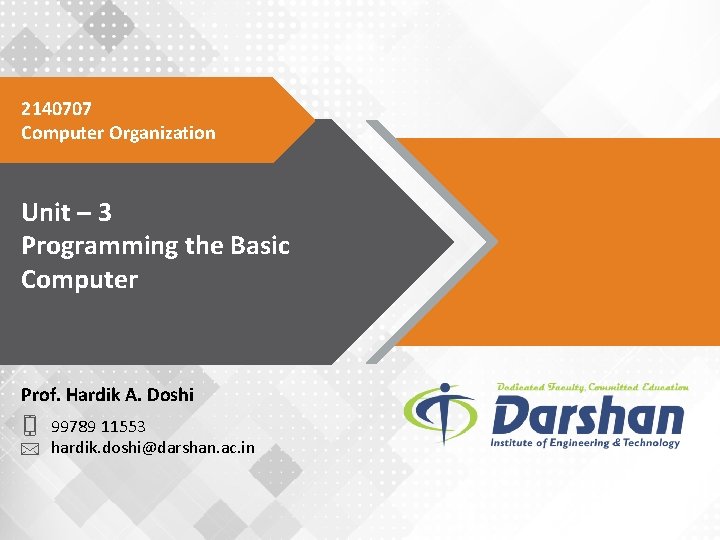 2140707
Computer Organization

Unit – 3
Programming the Basic Computer

Prof. Hardik A. Doshi

99789 11553
hardik.doshi@darshan.ac.in

Dedicated Faculty, Committed Education
Darshan
Institute of Engineering & Technology